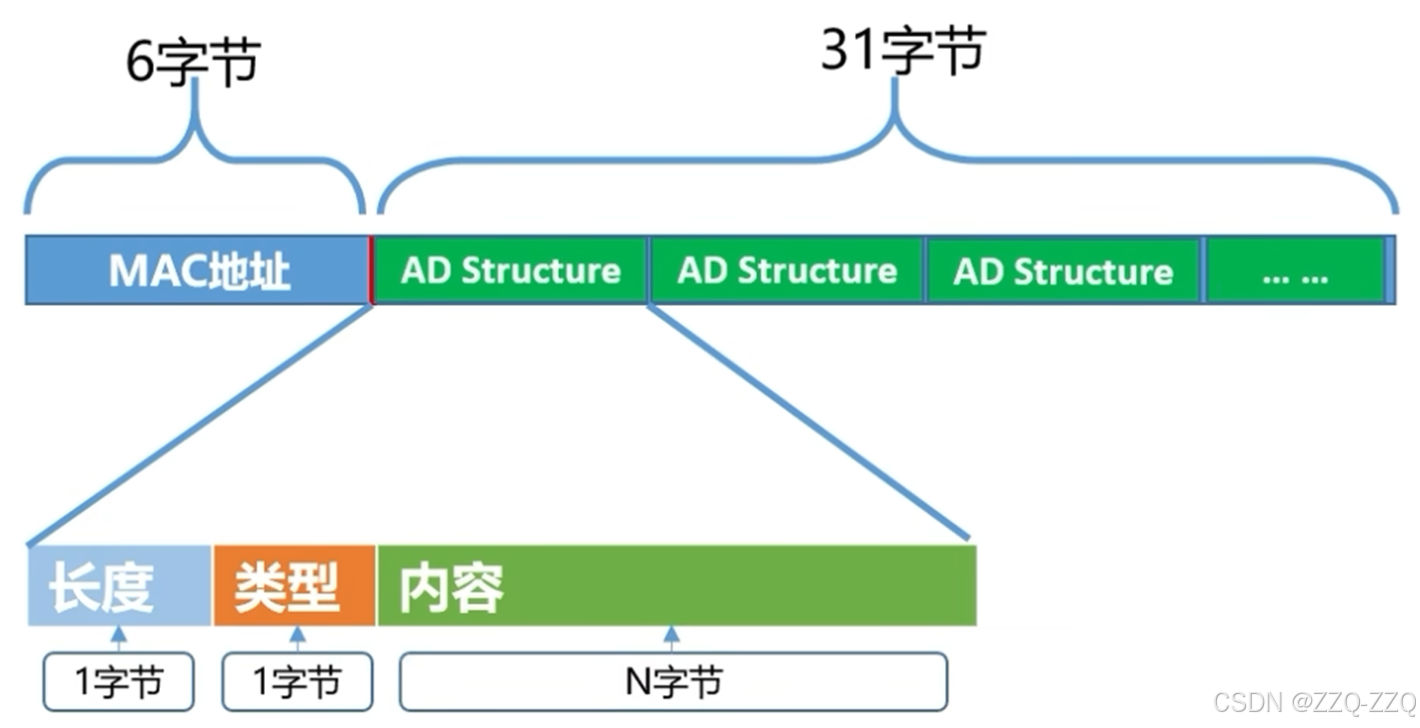 6字节

31字节

MAC地址

AD Structure

AD Structure

AD Structure

... ...

长度

类型

内容

1字节

1字节

N字节

CSDN @ZZQ-ZZQ